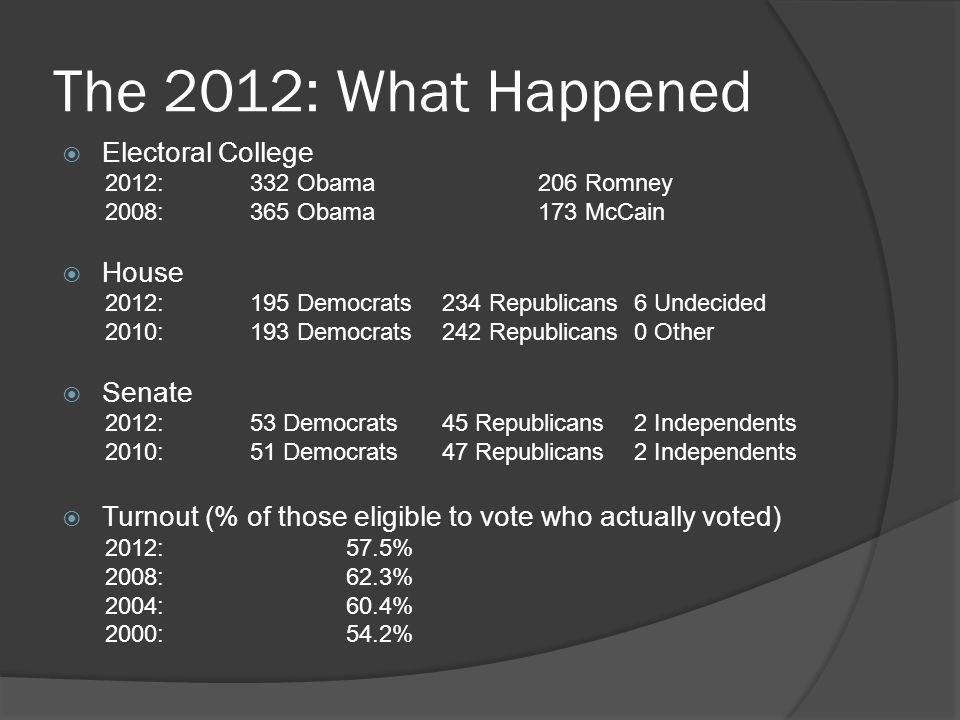 The 2012: What Happened

Electoral College
2012: 332 Obama 206 Romney
2008: 365 Obama 173 McCain

House
2012: 195 Democrats 234 Republicans 6 Undecided
2010: 193 Democrats 242 Republicans 0 Other

Senate
2012: 53 Democrats 45 Republicans 2 Independents
2010: 51 Democrats 47 Republicans 2 Independents

Turnout (% of those eligible to vote who actually voted)
2012: 57.5%
2008: 62.3%
2004: 60.4%
2000: 54.2%